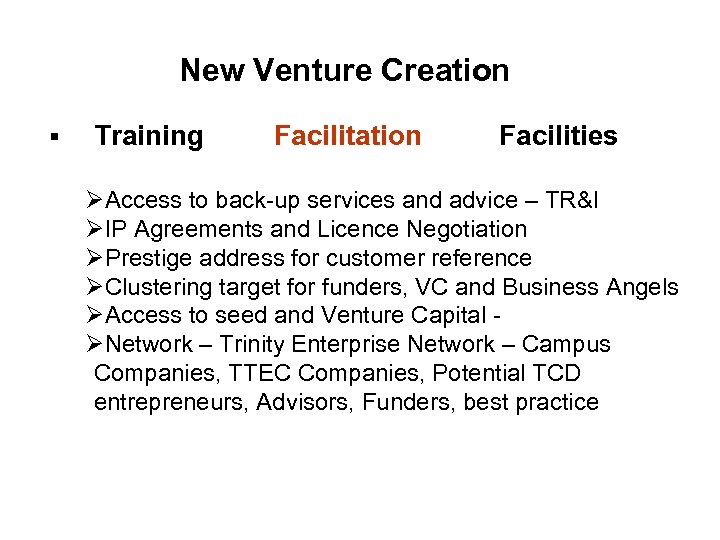 New Venture Creation

▪ Training Facilitation Facilities

➢Access to back-up services and advice – TR&I
➢IP Agreements and Licence Negotiation
➢Prestige address for customer reference
➢Clustering target for funders, VC and Business Angels
➢Access to seed and Venture Capital -
➢Network – Trinity Enterprise Network – Campus Companies, TTEC Companies, Potential TCD entrepreneurs, Advisors, Funders, best practice